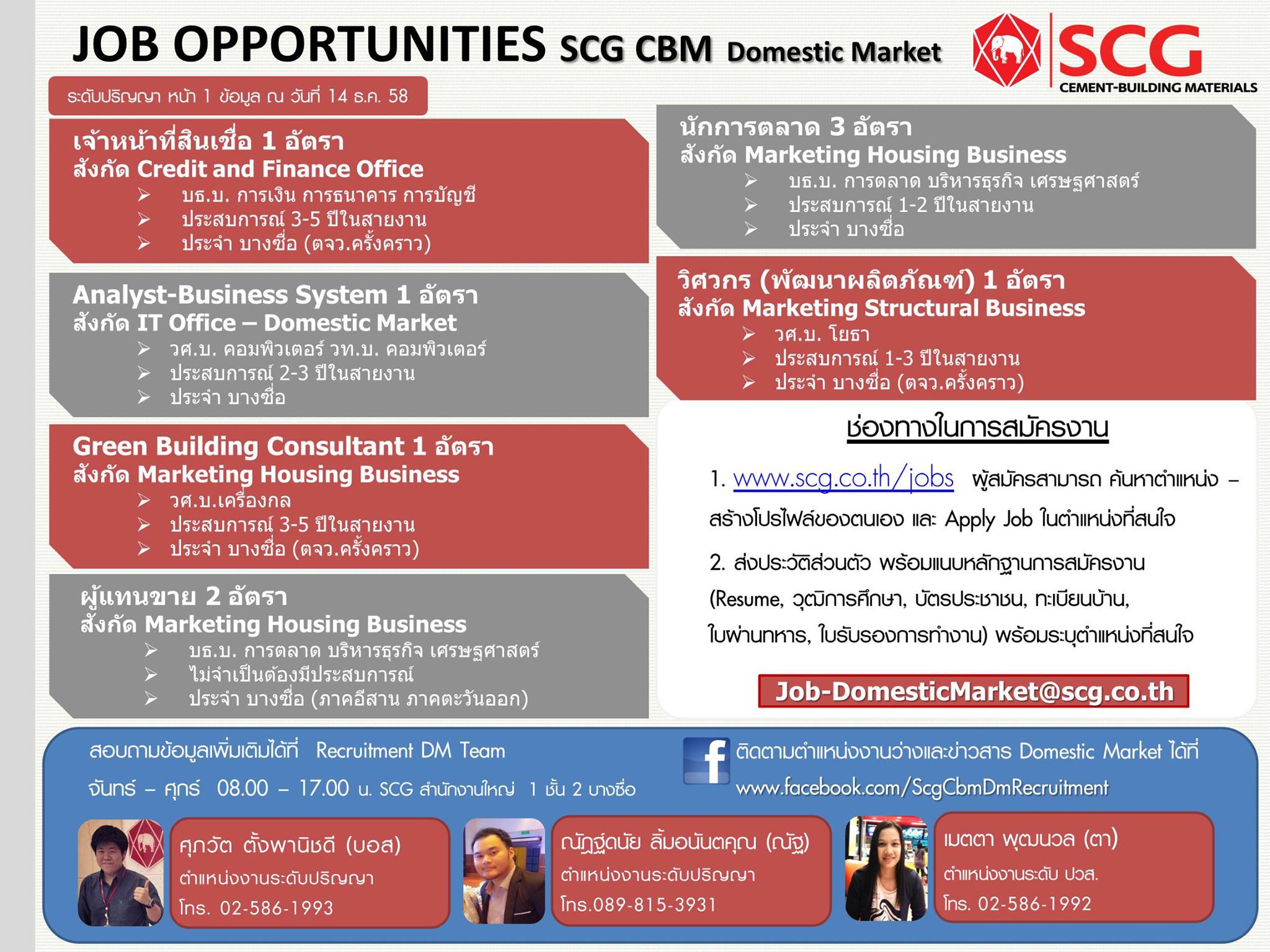 JOB OPPORTUNITIES SCG CBM Domestic Market

SCG
CEMENT-BUILDING MATERIALS

ระดับปริญญา หน้า 1 ข้อมูล ณ วันที่ 14 ธ.ค. 58

เจ้าหน้าที่สินเชื่อ 1 อัตรา
สังกัด Credit and Finance Office
➢ บธ.บ. การเงิน การธนาคาร การบัญชี
➢ ประสบการณ์ 3-5 ปีในสายงาน
➢ ประจำ บางซื่อ (ตจว.ครั้งคราว)

Analyst-Business System 1 อัตรา
สังกัด IT Office – Domestic Market
➢ วศ.บ. คอมพิวเตอร์ วท.บ. คอมพิวเตอร์
➢ ประสบการณ์ 2-3 ปีในสายงาน
➢ ประจำ บางซื่อ

Green Building Consultant 1 อัตรา
สังกัด Marketing Housing Business
➢ วศ.บ.เครื่องกล
➢ ประสบการณ์ 3-5 ปีในสายงาน
➢ ประจำ บางซื่อ (ตจว.ครั้งคราว)

ผู้แทนขาย 2 อัตรา
สังกัด Marketing Housing Business
➢ บธ.บ. การตลาด บริหารธุรกิจ เศรษฐศาสตร์
➢ ไม่จำเป็นต้องมีประสบการณ์
➢ ประจำ บางซื่อ (ภาคอีสาน ภาคตะวันออก)

นักการตลาด 3 อัตรา
สังกัด Marketing Housing Business
➢ บธ.บ. การตลาด บริหารธุรกิจ เศรษฐศาสตร์
➢ ประสบการณ์ 1-2 ปีในสายงาน
➢ ประจำ บางซื่อ

วิศวกร (พัฒนาผลิตภัณฑ์) 1 อัตรา
สังกัด Marketing Structural Business
➢ วศ.บ. โยธา
➢ ประสบการณ์ 1-3 ปีในสายงาน
➢ ประจำ บางซื่อ (ตจว.ครั้งคราว)

ช่องทางในการสมัครงาน

1. www.scg.co.th/jobs ผู้สมัครสามารถ ค้นหาตำแหน่ง – สร้างโปรไฟล์ของตนเอง และ Apply Job ในตำแหน่งที่สนใจ

2. ส่งประวัติส่วนตัว พร้อมแนบหลักฐานการสมัครงาน (Resume, วุฒิการศึกษา, บัตรประชาชน, ทะเบียนบ้าน, ใบผ่านทหาร, ใบรับรองการทำงาน) พร้อมระบุตำแหน่งที่สนใจ

Job-DomesticMarket@scg.co.th

สอบถามข้อมูลเพิ่มเติมได้ที่ Recruitment DM Team
จันทร์ – ศุกร์ 08.00 – 17.00 น. SCG สำนักงานใหญ่ 1 ชั้น 2 บางซื่อ

ติดตามตำแหน่งงานว่างและข่าวสาร Domestic Market ได้ที่
www.facebook.com/ScgCbmDmRecruitment

ศุภวัต ตั้งพานิชดี (บอส)
ตำแหน่งงานระดับปริญญา
โทร. 02-586-1993

ณัฏฐ์ดนัย ลิ้มอนันตคุณ (ณัฐ)
ตำแหน่งงานระดับปริญญา
โทร.089-815-3931

เมตตา พุฒนวล (ตา)
ตำแหน่งงานระดับ ปวส.
โทร. 02-586-1992